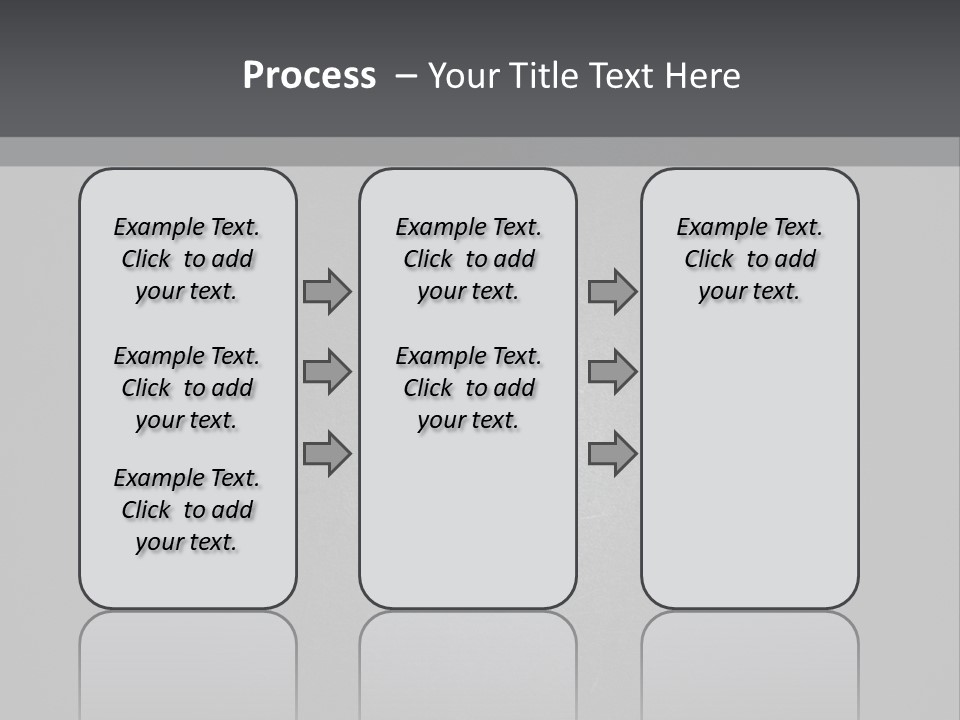 Process – Your Title Text Here

Example Text. Click to add your text.

Example Text. Click to add your text.

Example Text. Click to add your text.

Example Text. Click to add your text.

Example Text. Click to add your text.

Example Text. Click to add your text.